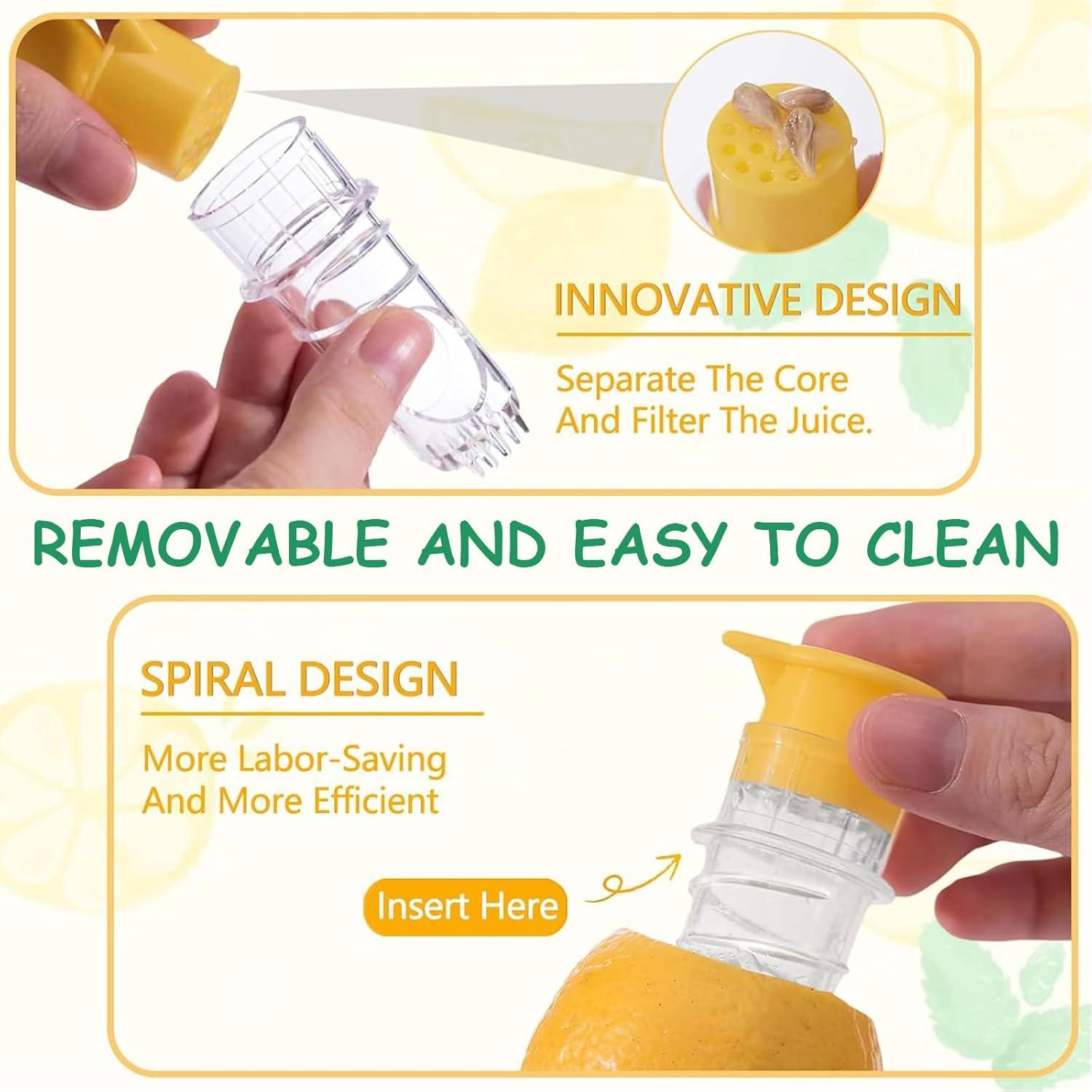 INNOVATIVE DESIGN

Separate The Core And Filter The Juice.

REMOVABLE AND EASY TO CLEAN

SPIRAL DESIGN

More Labor-Saving And More Efficient

Insert Here